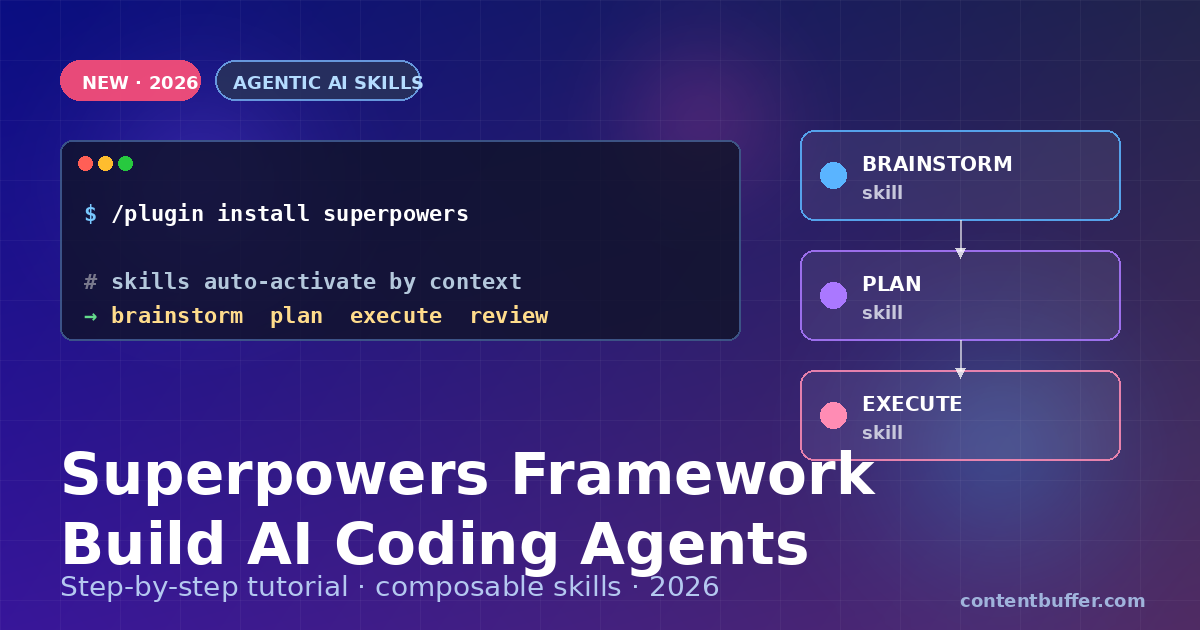 NEW · 2026
AGENTIC AI SKILLS

$ /plugin install superpowers

# skills auto-activate by context
→ brainstorm plan execute review

BRAINSTORM
skill

PLAN
skill

EXECUTE
skill

Superpowers Framework
Build AI Coding Agents

Step-by-step tutorial · composable skills · 2026

contentbuffer.com